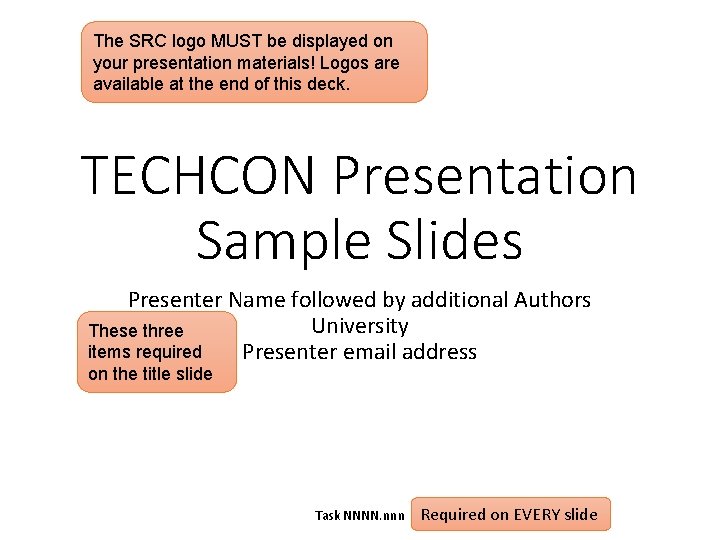 The SRC logo MUST be displayed on your presentation materials! Logos are available at the end of this deck.

TECHCON Presentation Sample Slides

Presenter Name followed by additional Authors
University
Presenter email address

These three items required on the title slide

Task NNNN.nnn

Required on EVERY slide